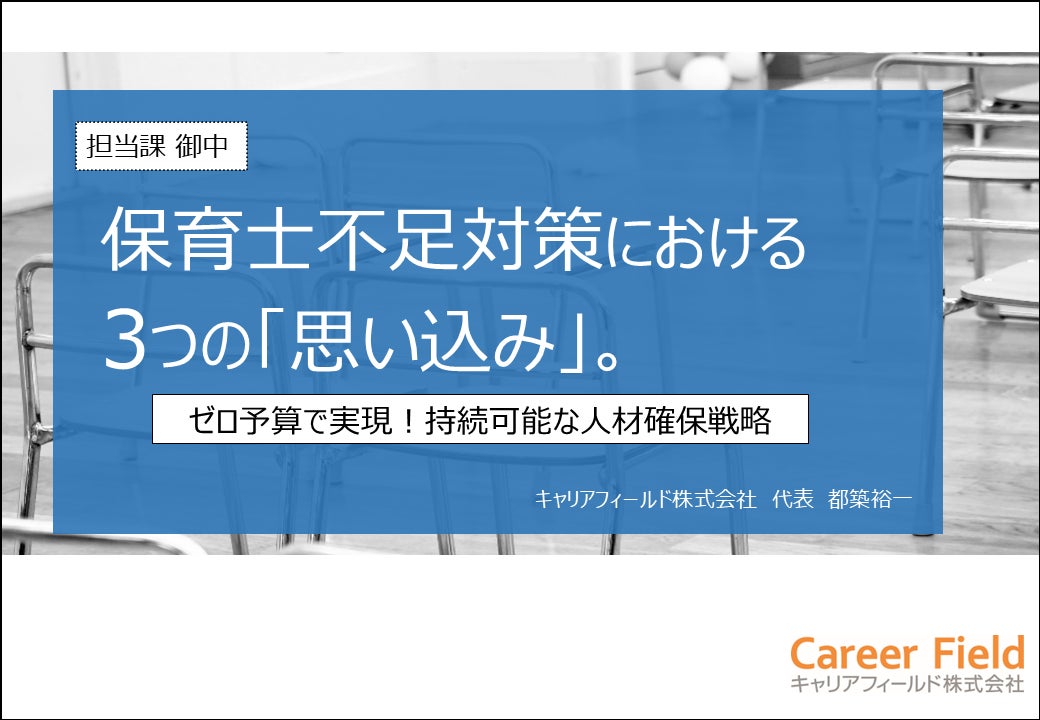 担当課 御中

保育士不足対策における
3つの「思い込み」。

ゼロ予算で実現！持続可能な人材確保戦略

キャリアフィールド株式会社 代表 都築裕一

Career Field
キャリアフィールド株式会社